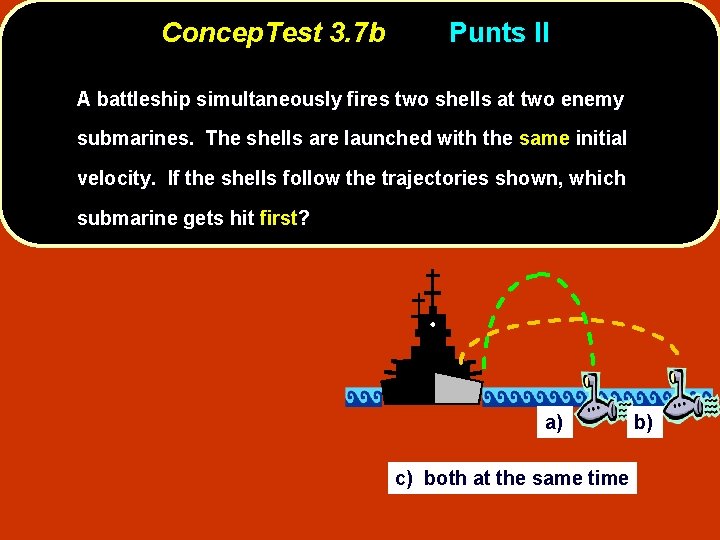 ConcepTest 3.7b Punts II

A battleship simultaneously fires two shells at two enemy submarines. The shells are launched with the same initial velocity. If the shells follow the trajectories shown, which submarine gets hit first?

a)

b)

c) both at the same time